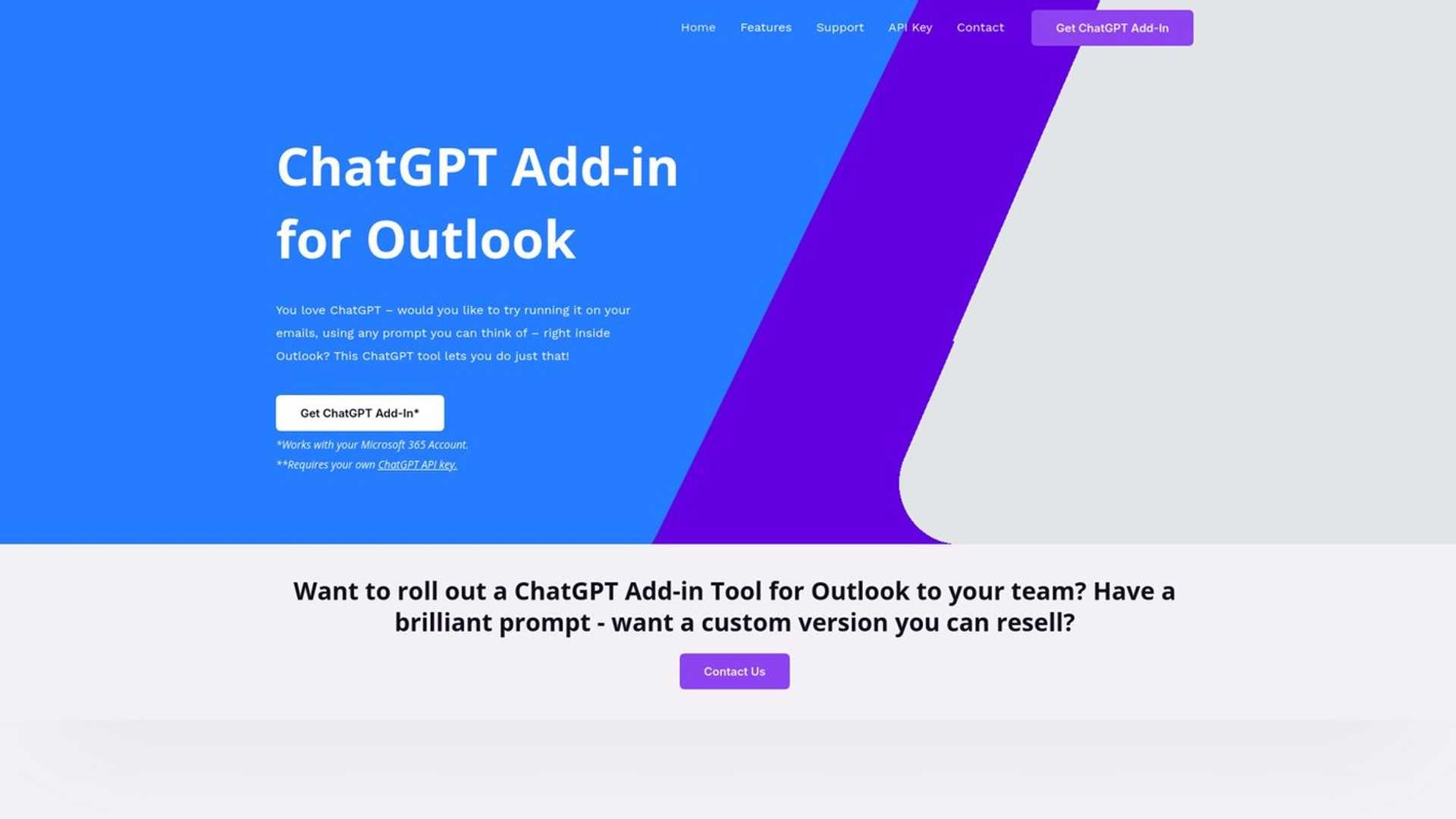 Home Features Support API Key Contact Get ChatGPT Add-In

ChatGPT Add-in for Outlook

You love ChatGPT – would you like to try running it on your emails, using any prompt you can think of – right inside Outlook? This ChatGPT tool lets you do just that!

Get ChatGPT Add-In*

*Works with your Microsoft 365 Account.
**Requires your own ChatGPT API key.

Want to roll out a ChatGPT Add-in Tool for Outlook to your team? Have a brilliant prompt - want a custom version you can resell?

Contact Us